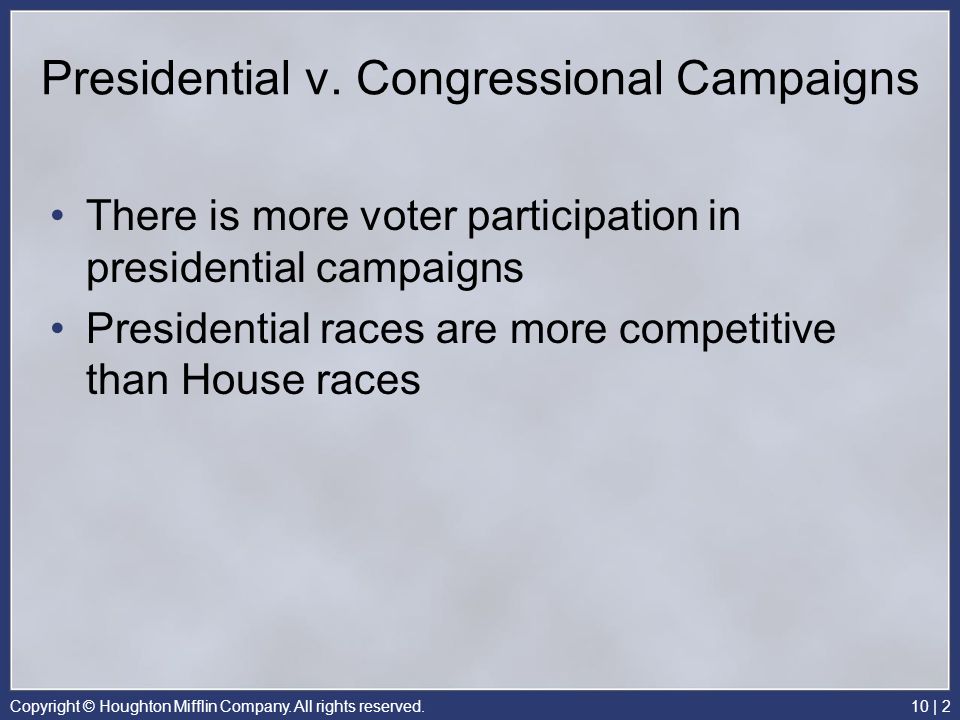 Presidential v. Congressional Campaigns

• There is more voter participation in presidential campaigns
• Presidential races are more competitive than House races

Copyright © Houghton Mifflin Company. All rights reserved.

10 | 2